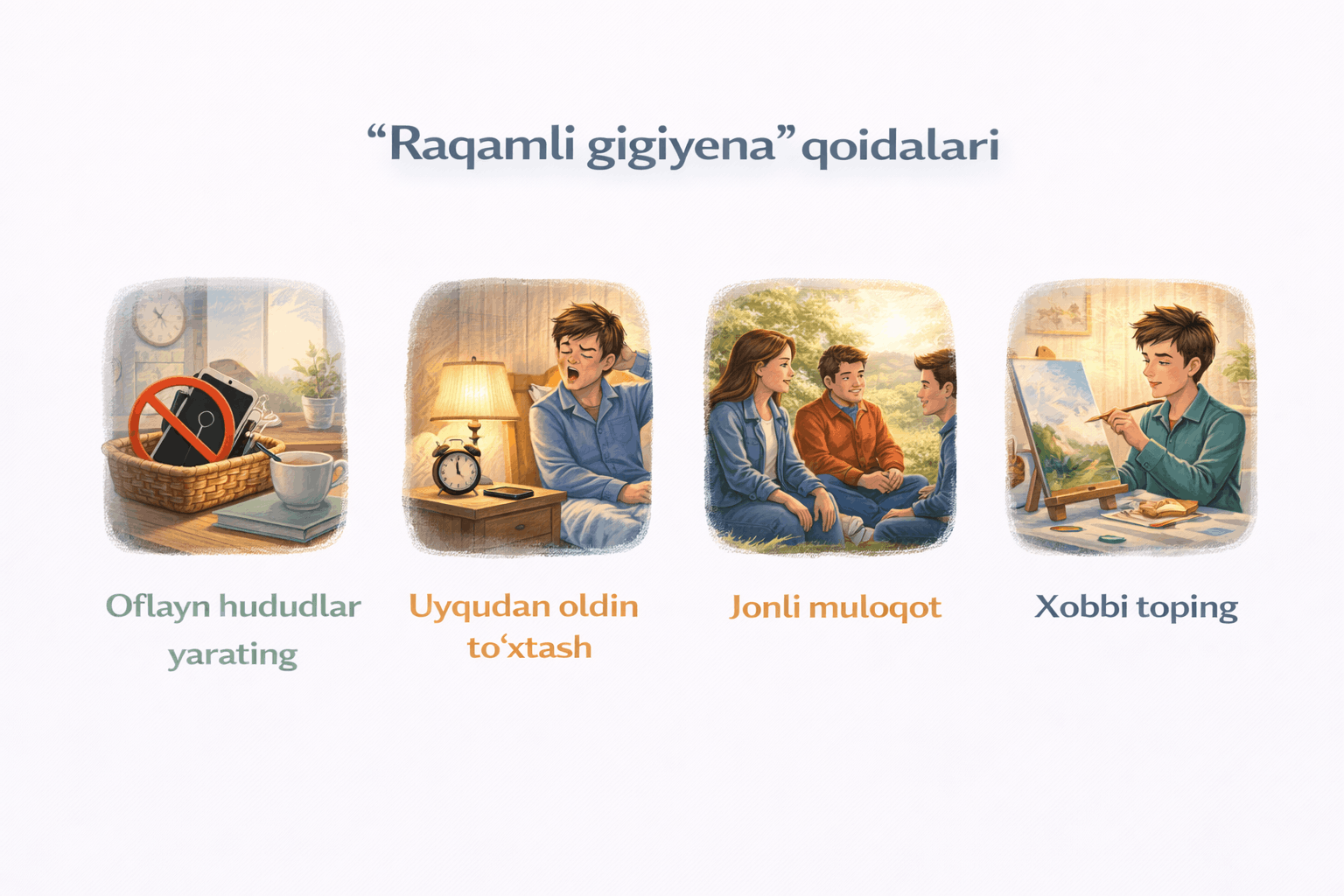 “Raqamli gigiyena” qoidalari

Oflayn hududlar yarating

Uyqudan oldin to‘xtash

Jonli muloqot

Xobbi toping